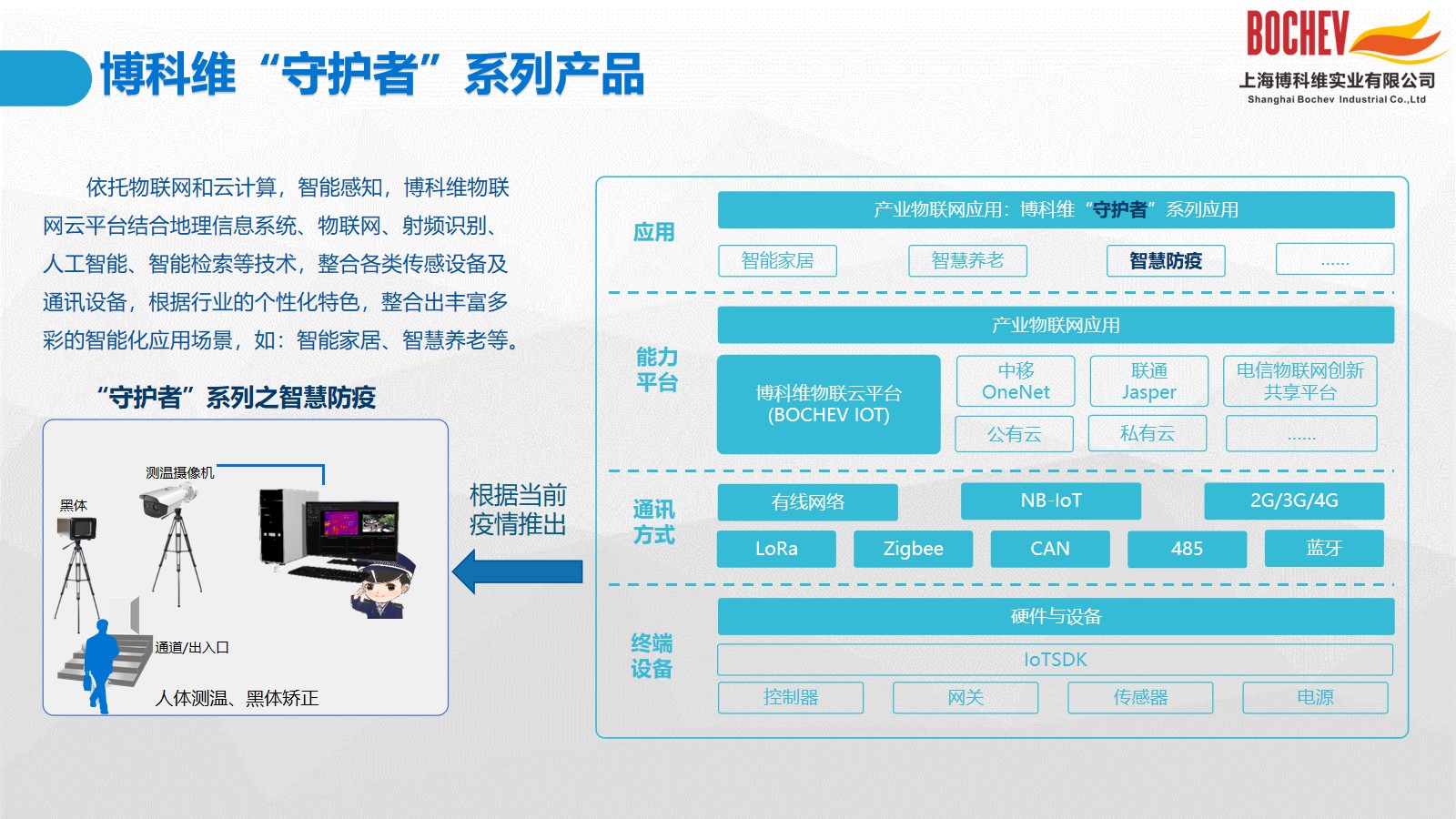 博科维“守护者”系列产品

BOCHEV
上海博科维实业有限公司
Shanghai Bochev Industrial Co.,Ltd

依托物联网和云计算，智能感知，博科维物联网云平台结合地理信息系统、物联网、射频识别、人工智能、智能检索等技术，整合各类传感设备及通讯设备，根据行业的个性化特色，整合出丰富多彩的智能化应用场景，如：智能家居、智慧养老等。

“守护者”系列之智慧防疫

测温摄像机
黑体
通道/出入口
人体测温、黑体矫正

根据当前疫情推出

应用
产业物联网应用：博科维“守护者”系列应用
智能家居
智慧养老
智慧防疫
......

能力平台
产业物联网应用
博科维物联云平台 (BOCHEV IOT)
中移 OneNet
联通 Jasper
电信物联网创新共享平台
公有云
私有云
......

通讯方式
有线网络
NB-IoT
2G/3G/4G
LoRa
Zigbee
CAN
485
蓝牙

终端设备
硬件与设备
IoTSDK
控制器
网关
传感器
电源